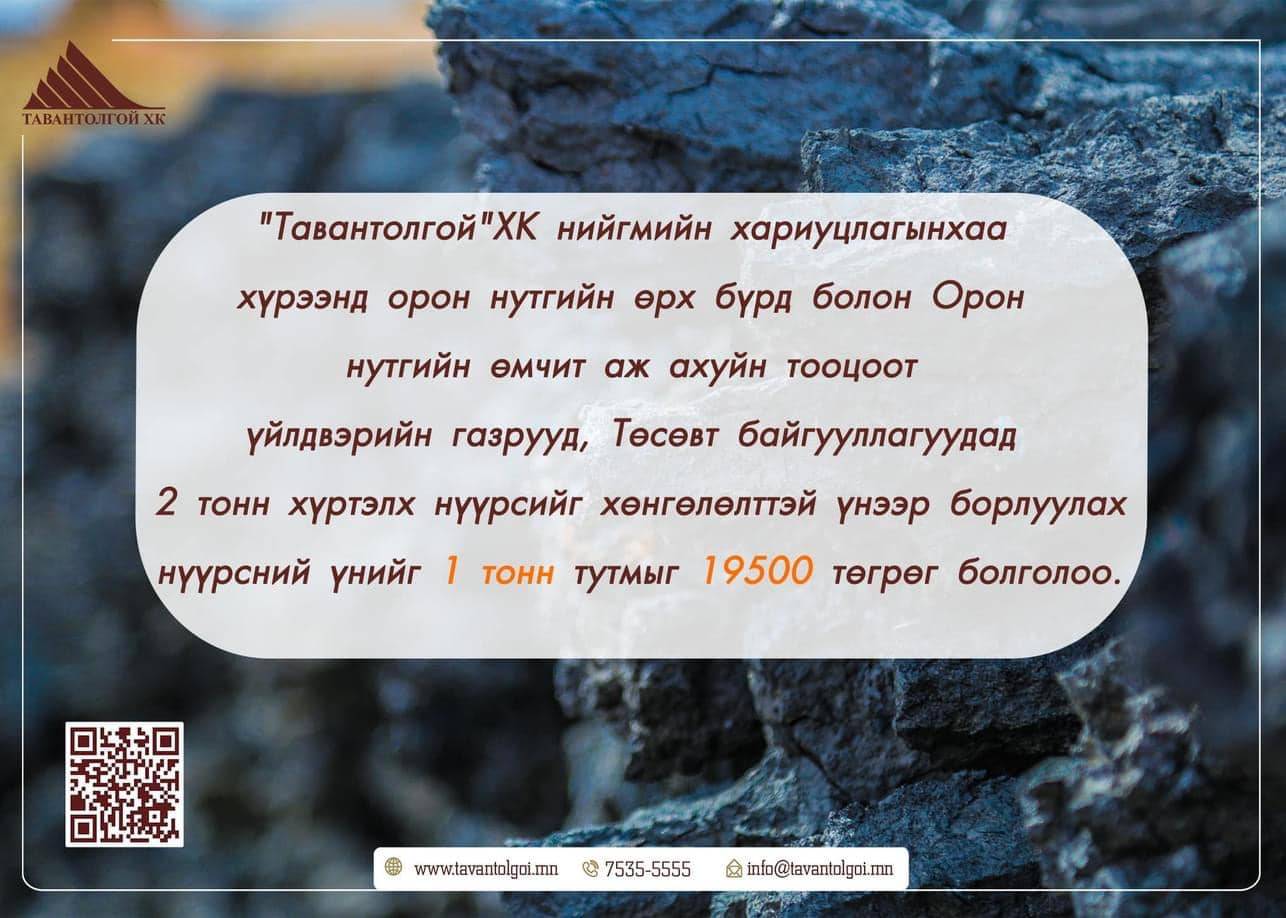 ТАВАНТОЛГОЙ ХК

"Тавантолгой"ХК нийгмийн хариуцлагынхаа хүрээнд орон нутгийн өрх бүрд болон Орон нутгийн өмчит аж ахуйн тооцоот үйлдвэрийн газрууд, Төсөвт байгууллагуудад 2 тонн хүртэлх нүүрсийг хөнгөлөлттэй үнээр борлуулах нүүрсний үнийг 1 тонн тутмыг 19500 төгрөг болголоо.

www.tavantolgoi.mn 7535-5555 info@tavantolgoi.mn